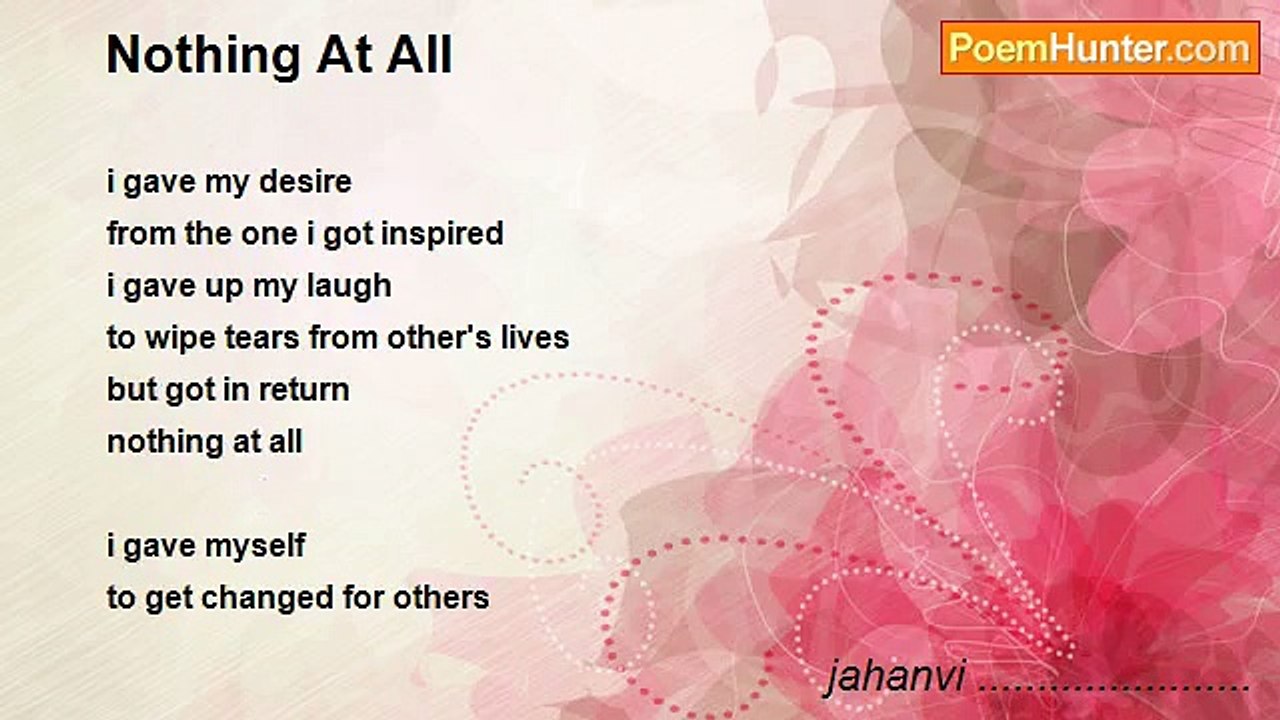 Nothing At All

PoemHunter.com

i gave my desire
from the one i got inspired
i gave up my laugh
to wipe tears from other's lives
but got in return
nothing at all

i gave myself
to get changed for others

jahanvi ........................